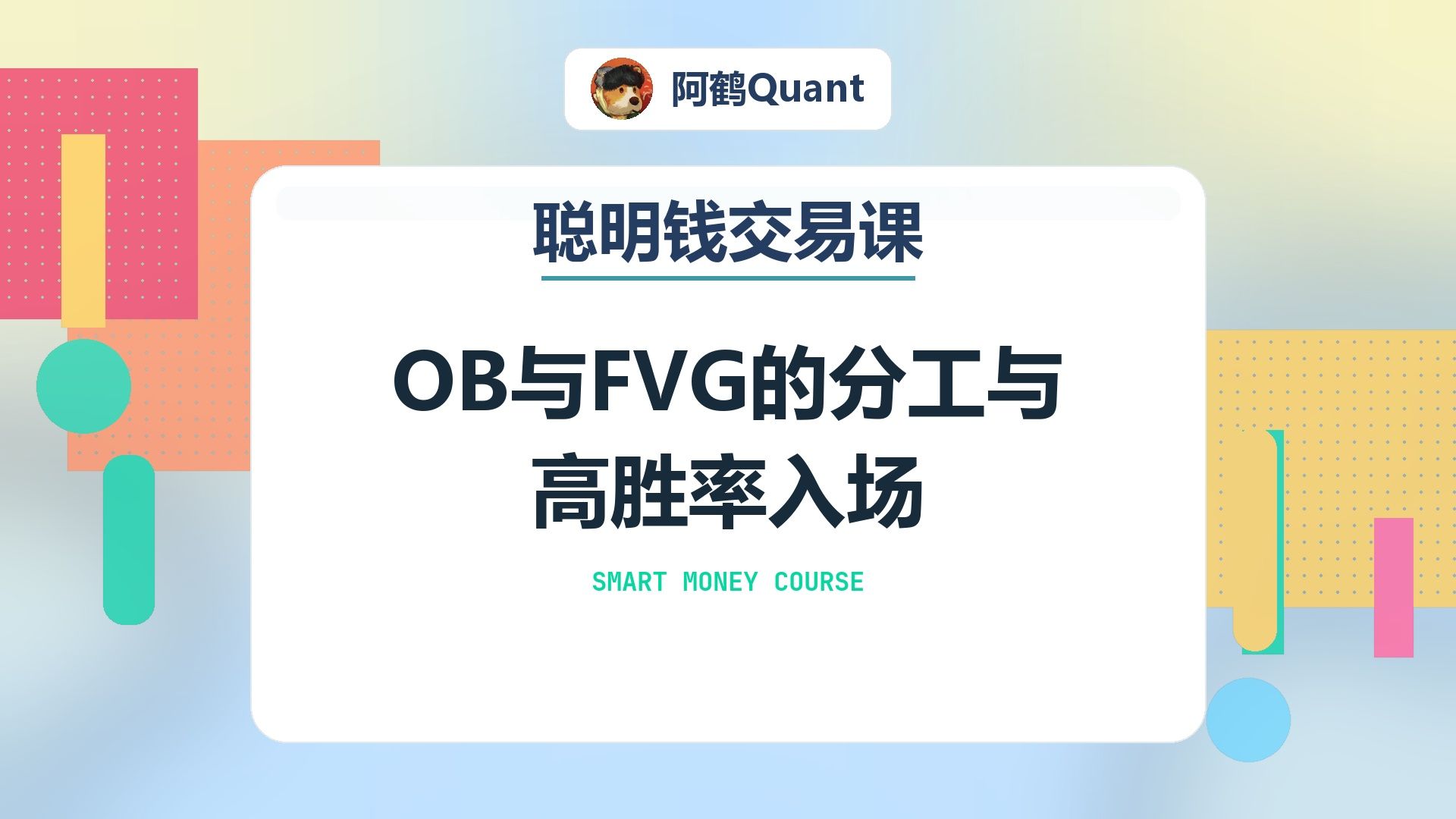 阿鹤Quant

聪明钱交易课

OB与FVG的分工与高胜率入场

SMART MONEY COURSE